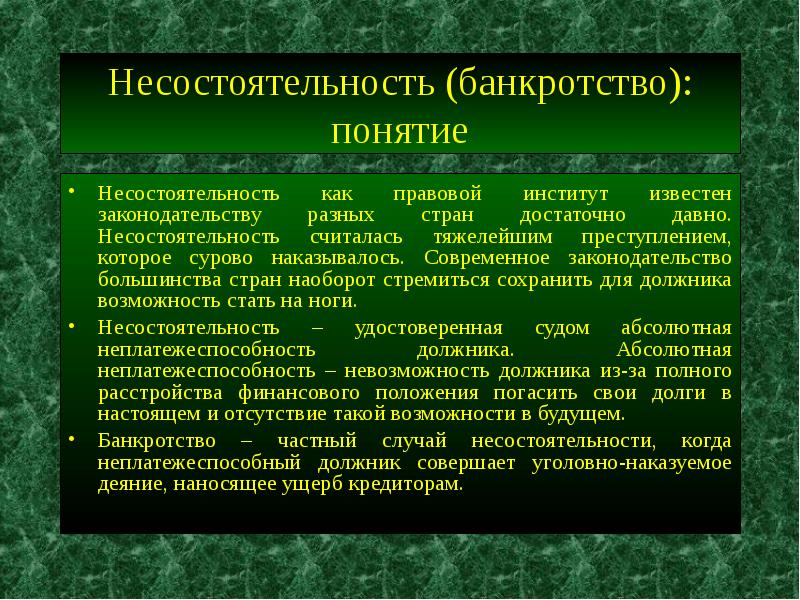 Несостоятельность (банкротство): понятие

• Несостоятельность как правовой институт известен законодательству разных стран достаточно давно. Несостоятельность считалась тяжелейшим преступлением, которое сурово наказывалось. Современное законодательство большинства стран наоборот стремиться сохранить для должника возможность стать на ноги.

• Несостоятельность – удостоверенная судом абсолютная неплатежеспособность должника. Абсолютная неплатежеспособность – невозможность должника из-за полного расстройства финансового положения погасить свои долги в настоящем и отсутствие такой возможности в будущем.

• Банкротство – частный случай несостоятельности, когда неплатежеспособный должник совершает уголовно-наказуемое деяние, наносящее ущерб кредиторам.